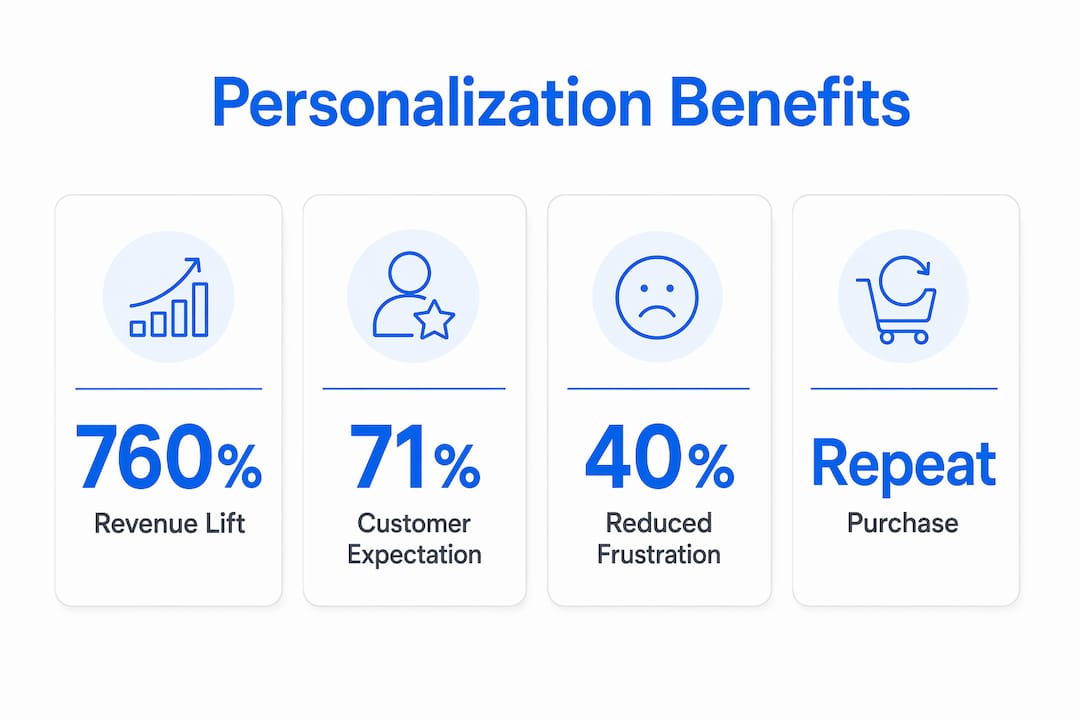 Personalization Benefits

760%
Revenue Lift

71%
Customer Expectation

40%
Reduced Frustration

Repeat
Purchase